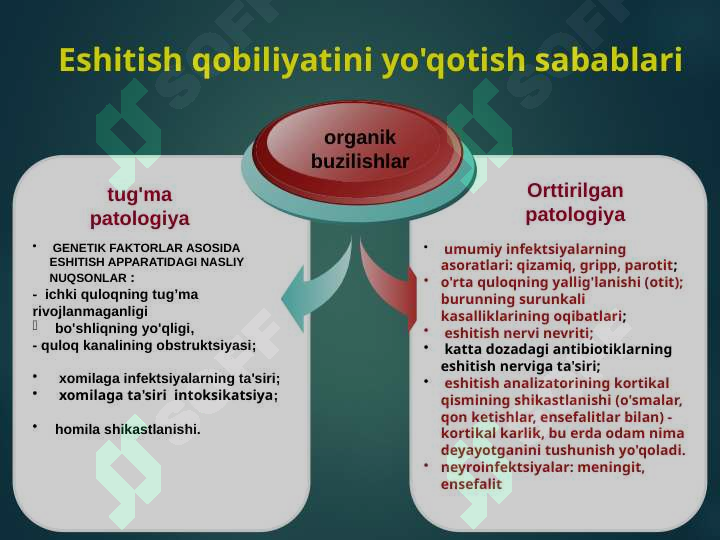 Eshitish qobiliyatini yo'qotish sabablari

organik buzilishlar

tug'ma patologiya

• GENETIK FAKTORLAR ASOSIDA ESHITISH APPARATIDAGI NASLIY NUQSONLAR :
- ichki quloqning tug'ma rivojlanmaganligi
 bo'shliqning yo'qligi,
- quloq kanalining obstruktsiyasi;

• xomilaga infektsiyalarning ta'siri;
• xomilaga ta'siri intoksikatsiya;

• homila shikastlanishi.

Orttirilgan patologiya

• umumiy infektsiyalarning asoratlari: qizamiq, gripp, parotit;
• o'rta quloqning yallig'lanishi (otit); burunning surunkali kasalliklarining oqibatlari;
• eshitish nervi nevriti;
• katta dozadagi antibiotiklarning eshitish nerviga ta'siri;
• eshitish analizatorining kortikal qismining shikastlanishi (o'smalar, qon ketishlar, ensefalitlar bilan) - kortikal karlik, bu erda odam nima deyayotganini tushunish yo'qoladi.
• neyroinfektsiyalar: meningit, ensefalit

SOFF